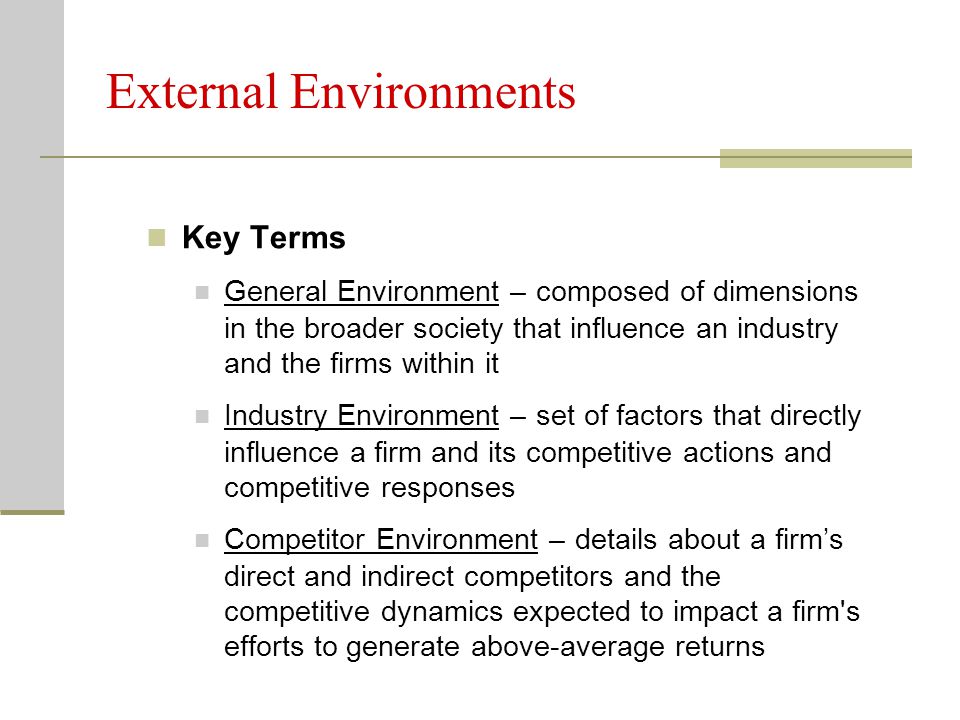 External Environments

Key Terms

General Environment – composed of dimensions in the broader society that influence an industry and the firms within it

Industry Environment – set of factors that directly influence a firm and its competitive actions and competitive responses

Competitor Environment – details about a firm’s direct and indirect competitors and the competitive dynamics expected to impact a firm's efforts to generate above-average returns